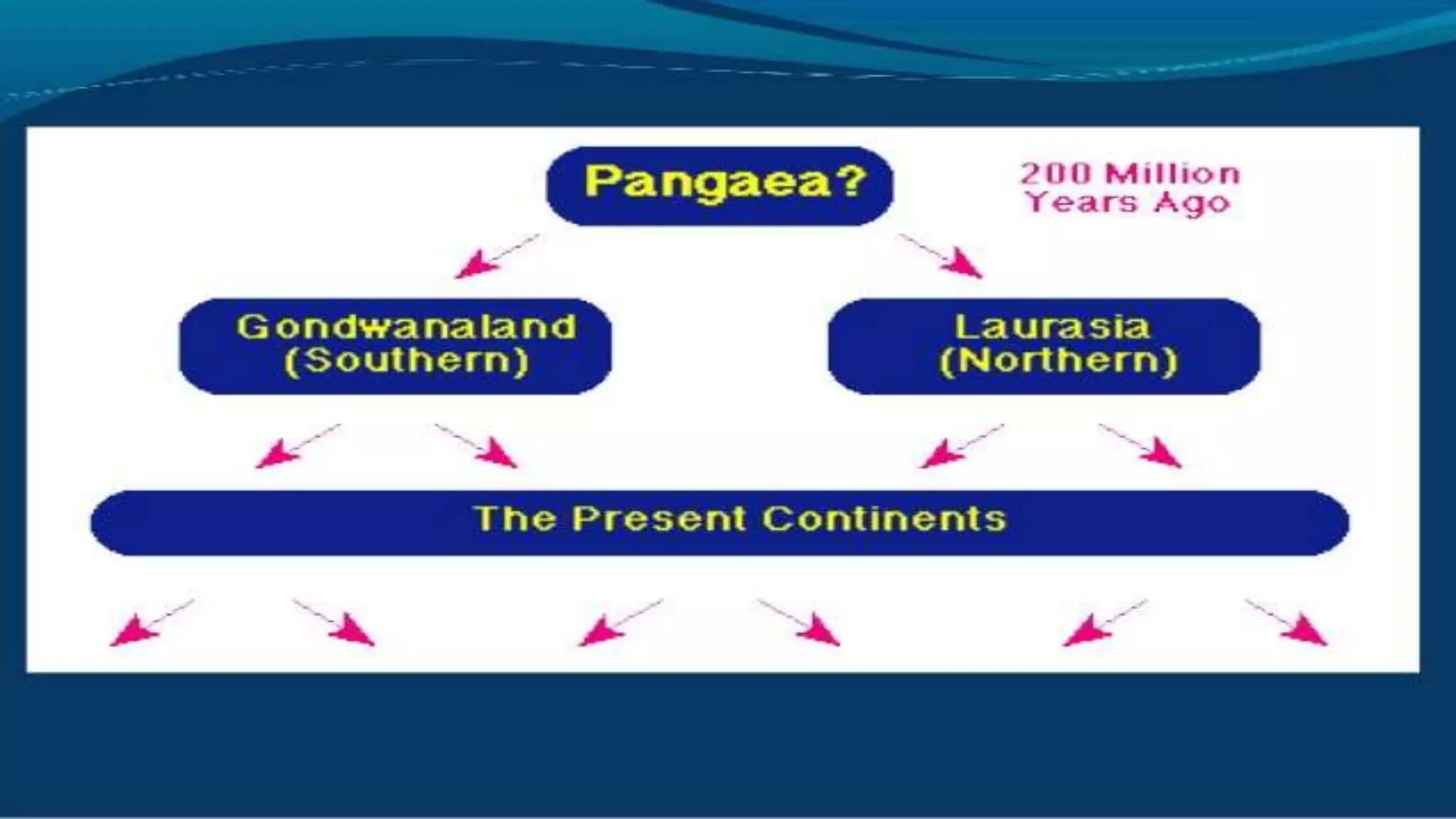 Pangaea?

200 Million Years Ago

Gondwanaland (Southern)

Laurasia (Northern)

The Present Continents